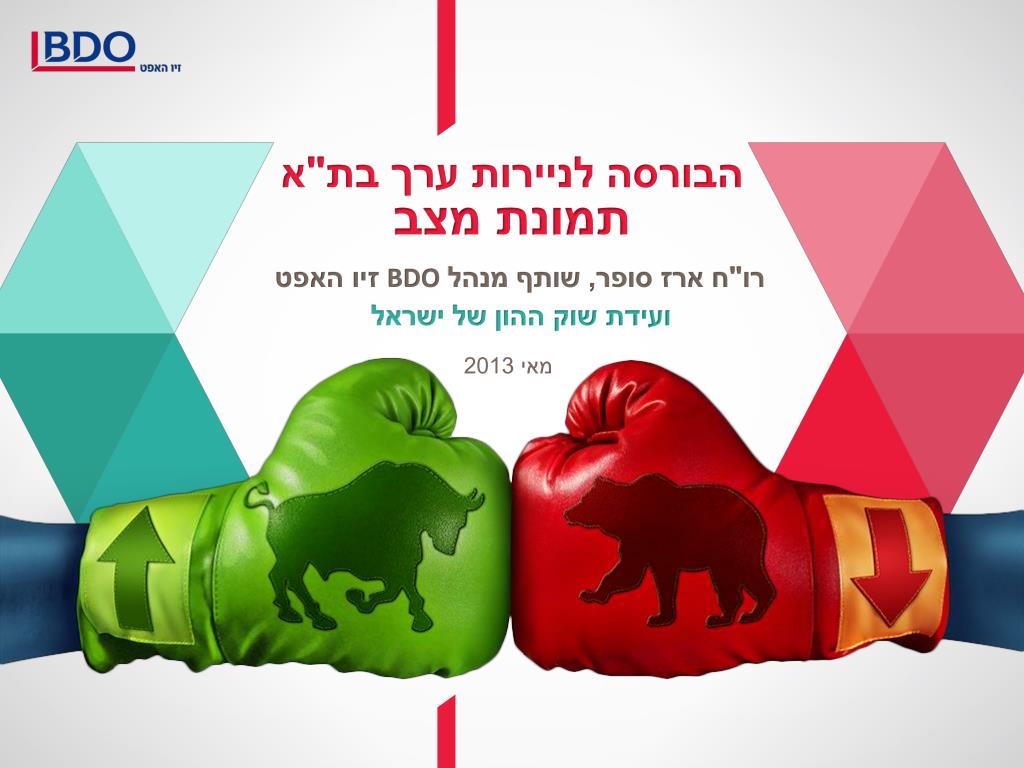 BDO
זיו האפט

הבורסה לניירות ערך בת"א
תמונת מצב

רו"ח ארז סופר, שותף מנהל BDO זיו האפט
ועידת שוק ההון של ישראל

מאי 2013